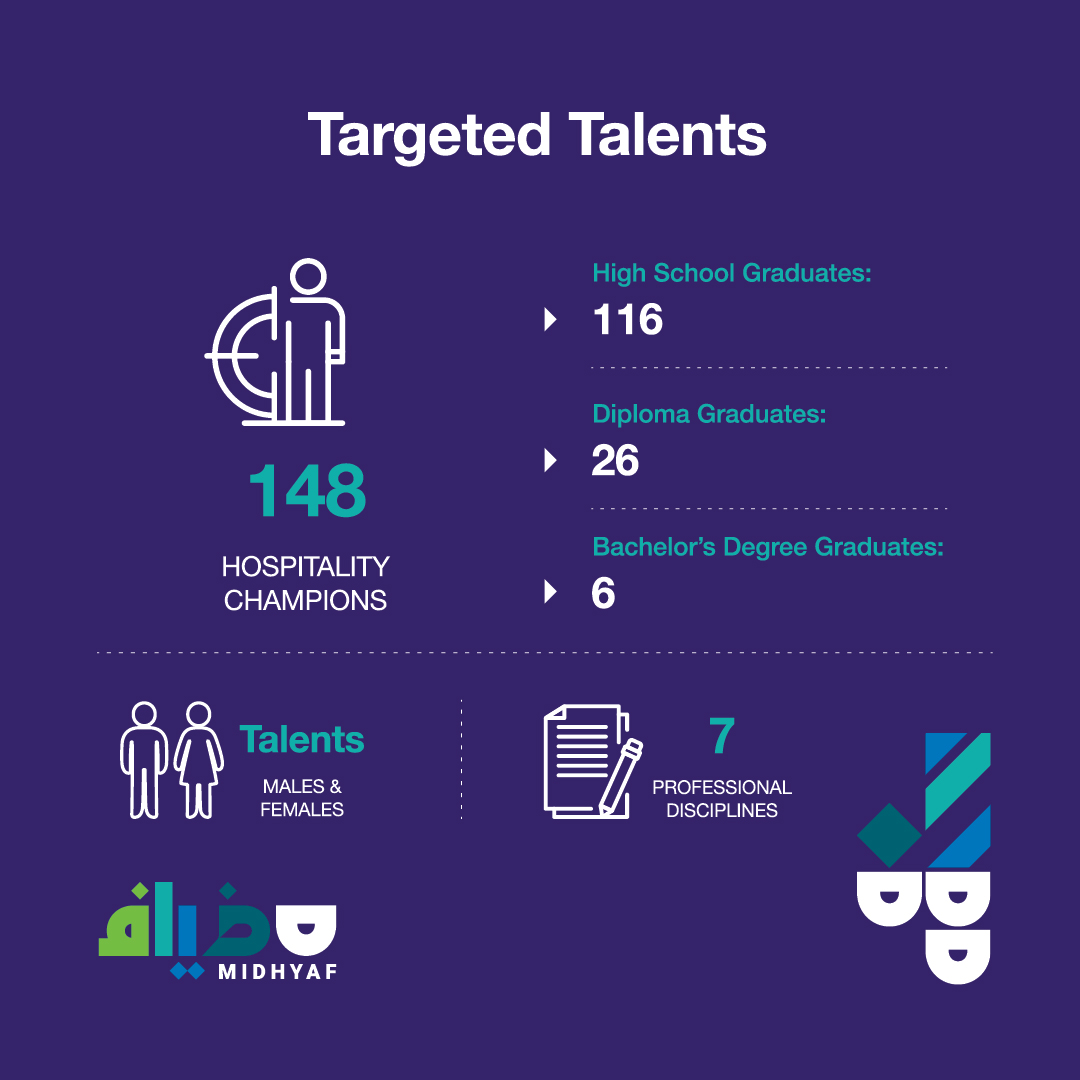 Targeted Talents

148

HOSPITALITY CHAMPIONS

High School Graduates:

116

Diploma Graduates:

26

Bachelor's Degree Graduates:

6

Talents

MALES & FEMALES

7

PROFESSIONAL DISCIPLINES

مضياف

MIDHYAF